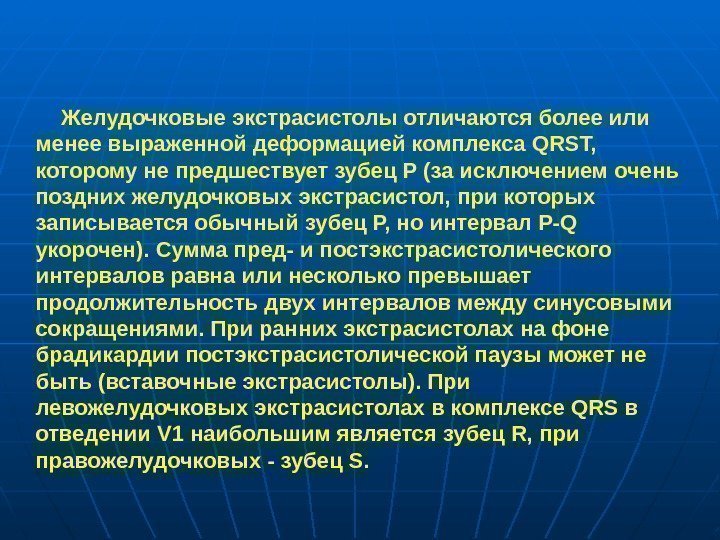 Желудочковые экстрасистолы отличаются более или менее выраженной деформацией комплекса QRST, которому не предшествует зубец P (за исключением очень поздних желудочковых экстрасистол, при которых записывается обычный зубец P, но интервал P-Q укорочен). Сумма пред- и постэкстрасистолического интервалов равна или несколько превышает продолжительность двух интервалов между синусовыми сокращениями. При ранних экстрасистолах на фоне брадикардии постэкстрасистолической паузы может не быть (вставочные экстрасистолы). При левожелудочковых экстрасистолах в комплексе QRS в отведении V1 наибольшим является зубец R, при правожелудочковых - зубец S.